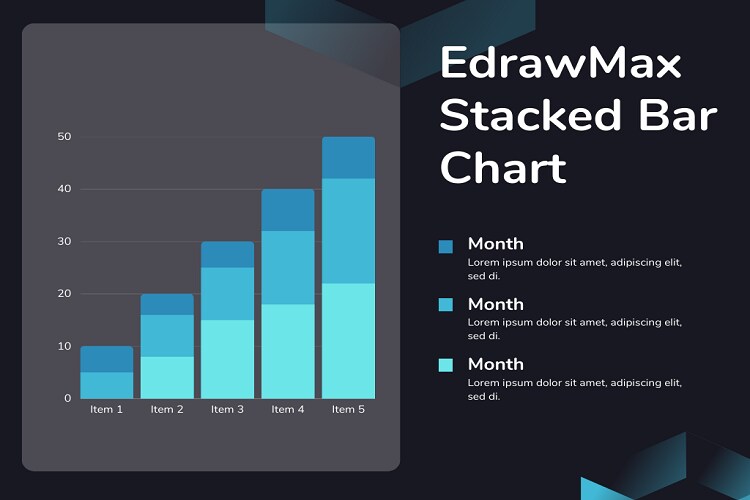 50
40
30
20
10
0
Item 1
Item 2
Item 3
Item 4
Item 5

EdrawMax Stacked Bar Chart

Month
Lorem ipsum dolor sit amet, adipiscing elit, sed di.

Month
Lorem ipsum dolor sit amet, adipiscing elit, sed di.

Month
Lorem ipsum dolor sit amet, adipiscing elit, sed di.